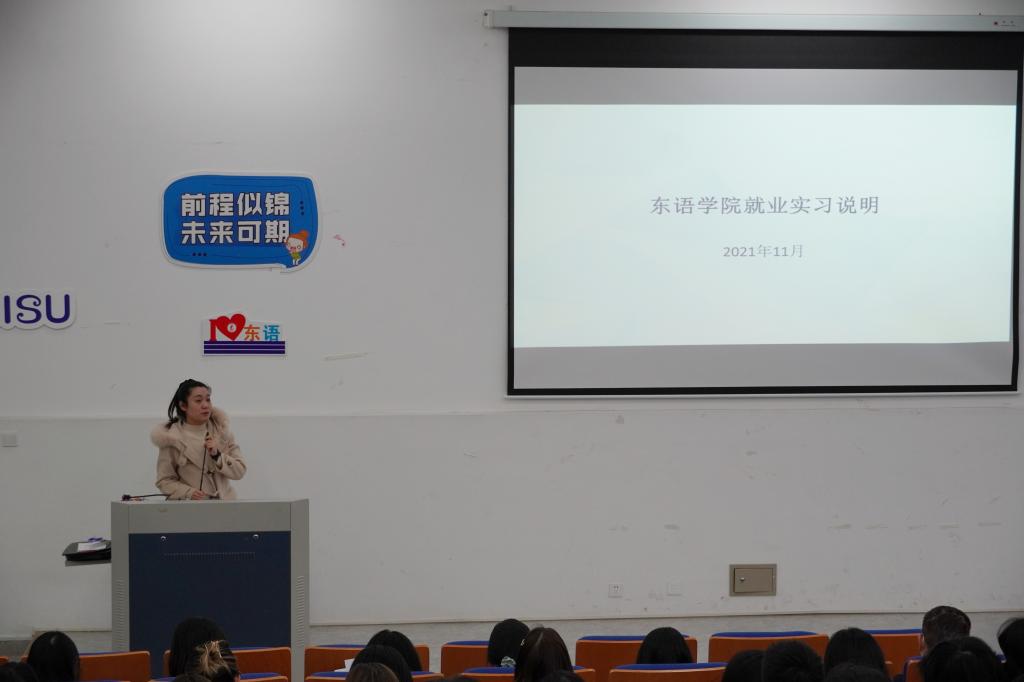 前程似锦
未来可期

ISU

I 东语

东语学院就业实习说明

2021年11月